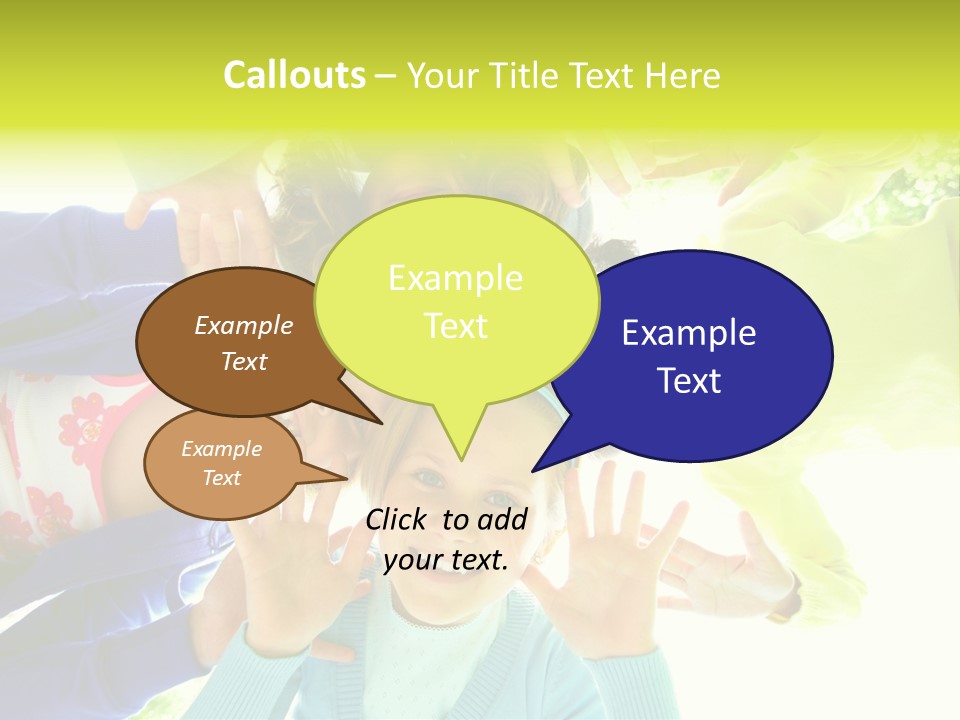 Callouts – Your Title Text Here

Example Text

Example Text

Example Text

Example Text

Click to add your text.